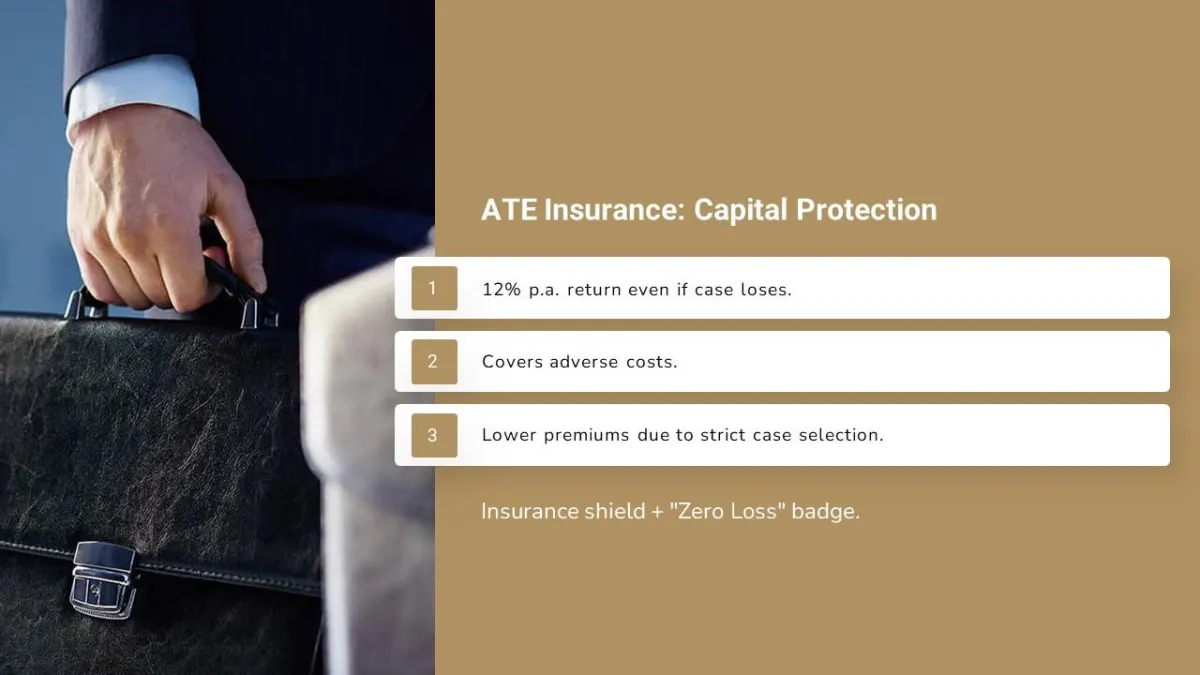 ATE Insurance: Capital Protection

1 12% p.a. return even if case loses.

2 Covers adverse costs.

3 Lower premiums due to strict case selection.

Insurance shield + "Zero Loss" badge.